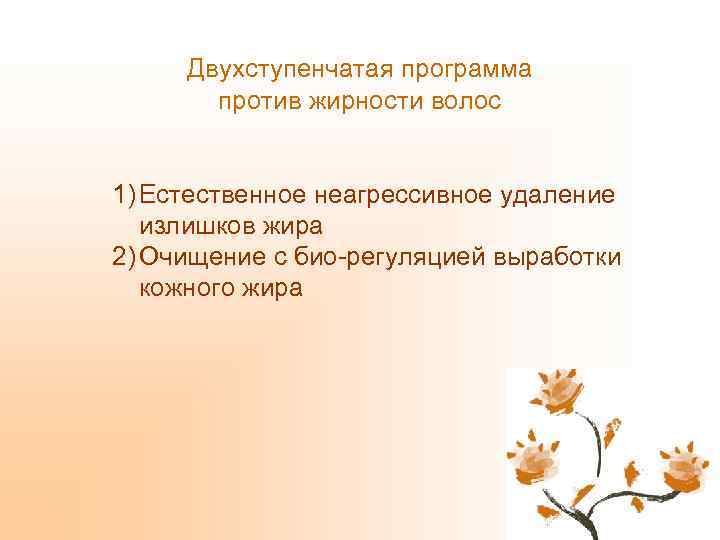 Двухступенчатая программа против жирности волос

1) Естественное неагрессивное удаление излишков жира
2) Очищение с био-регуляцией выработки кожного жира